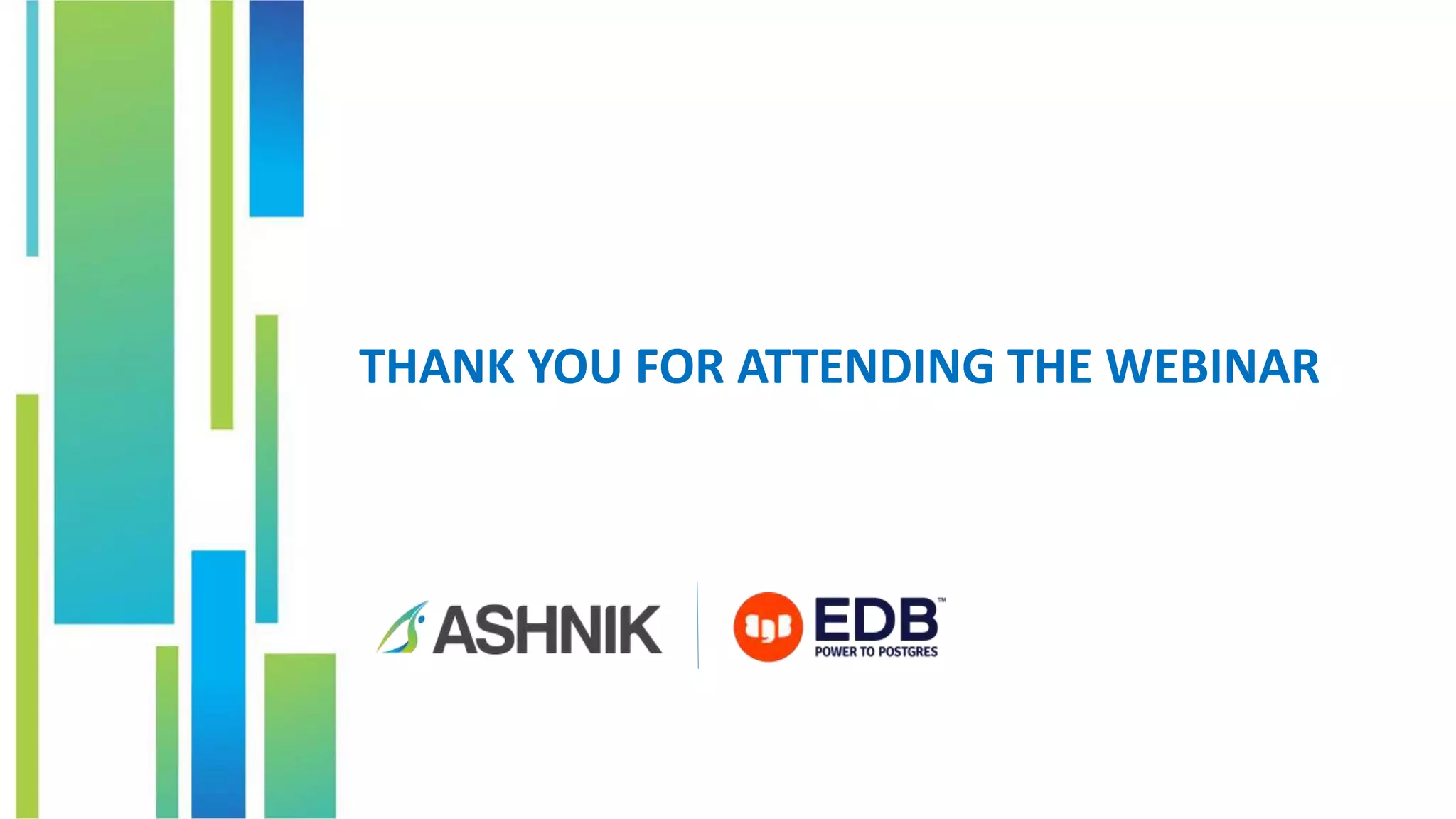 THANK YOU FOR ATTENDING THE WEBINAR

ASHNIK

EDB™
POWER TO POSTGRES